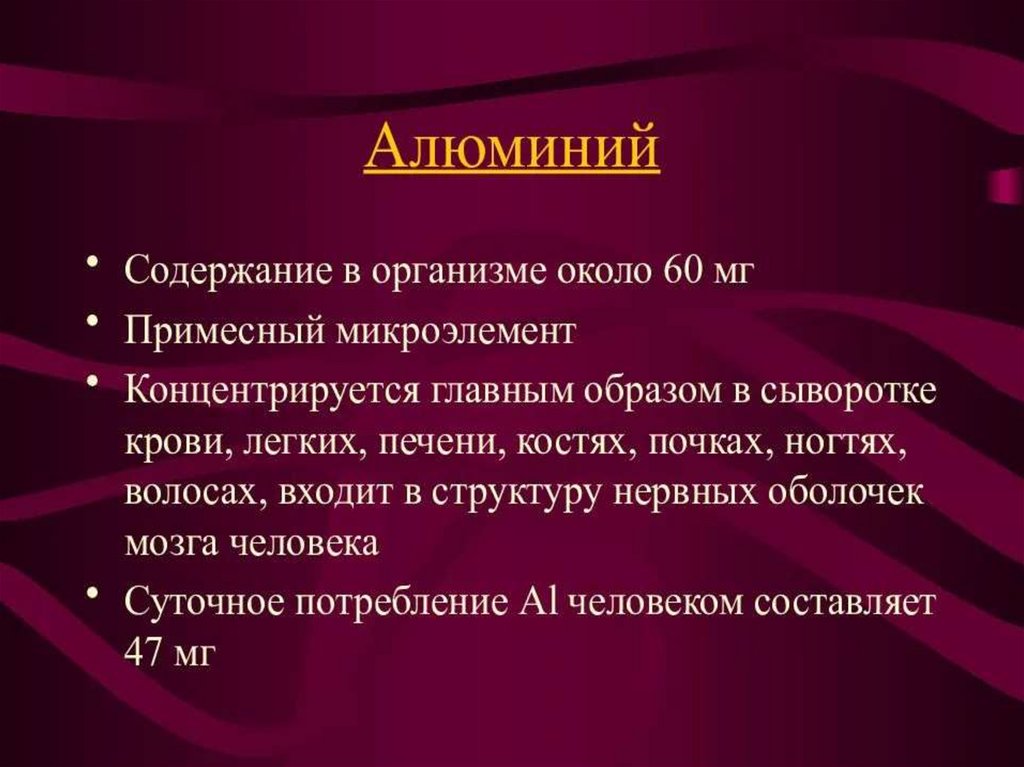 Алюминий

• Содержание в организме около 60 мг
• Примесный микроэлемент
• Концентрируется главным образом в сыворотке крови, легких, печени, костях, почках, ногтях, волосах, входит в структуру нервных оболочек мозга человека
• Суточное потребление Al человеком составляет 47 мг